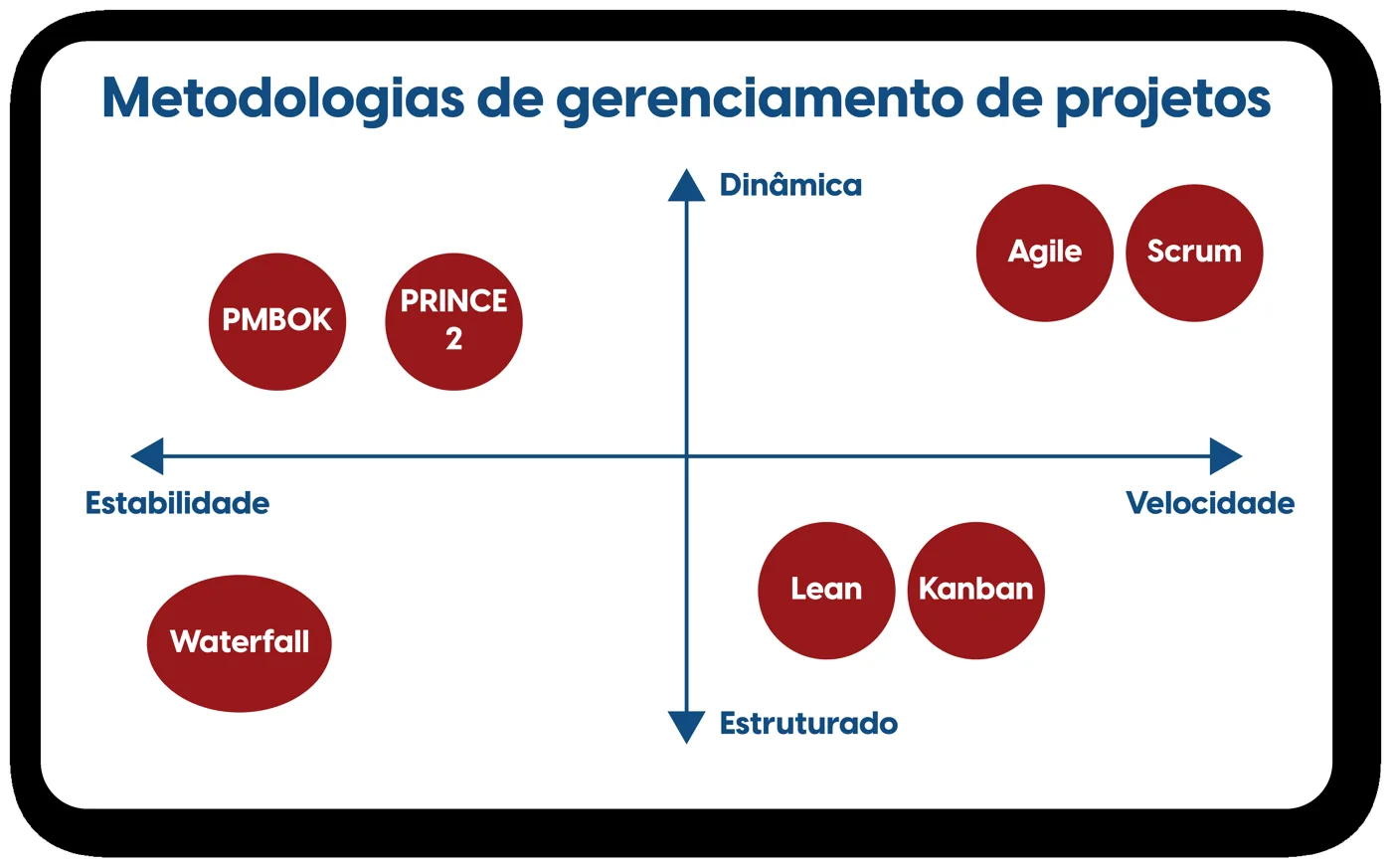 Metodologias de gerenciamento de projetos

Dinâmica

Agile

Scrum

PMBOK

PRINCE 2

Estabilidade

Velocidade

Lean

Kanban

Waterfall

Estruturado